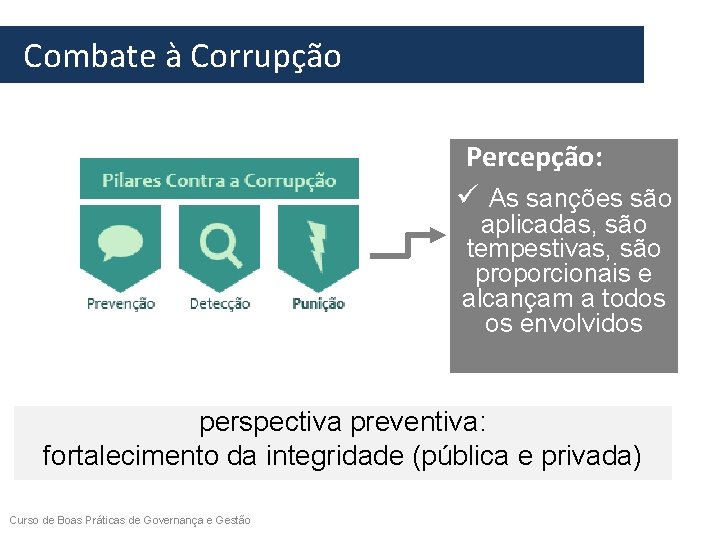 Combate à Corrupção

Pilares Contra a Corrupção

Prevenção

Detecção

Punição

Percepção:

✓ As sanções são aplicadas, são tempestivas, são proporcionais e alcançam a todos os envolvidos

perspectiva preventiva:
fortalecimento da integridade (pública e privada)

Curso de Boas Práticas de Governança e Gestão